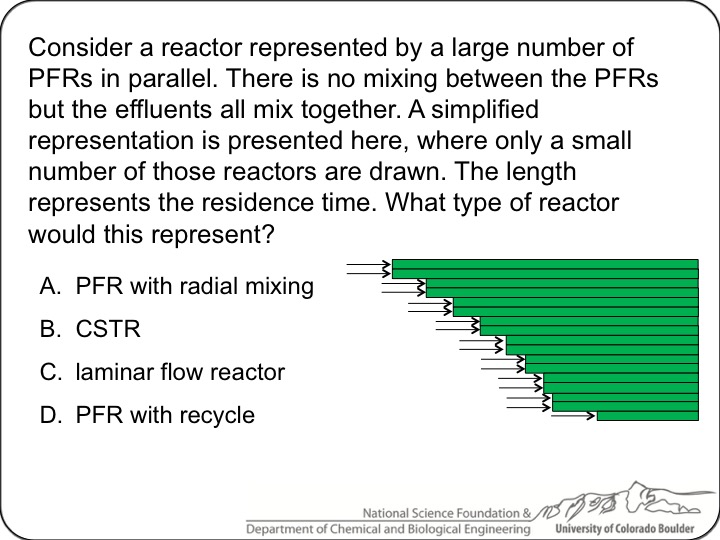 Consider a reactor represented by a large number of PFRs in parallel. There is no mixing between the PFRs but the effluents all mix together. A simplified representation is presented here, where only a small number of those reactors are drawn. The length represents the residence time. What type of reactor would this represent?

A. PFR with radial mixing

B. CSTR

C. laminar flow reactor

D. PFR with recycle

National Science Foundation &
Department of Chemical and Biological Engineering
University of Colorado Boulder